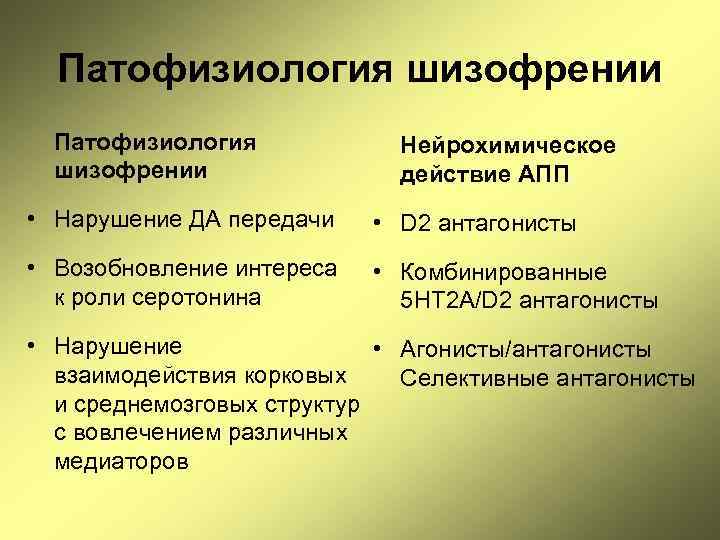 Патофизиология шизофрении

Патофизиология шизофрении

• Нарушение ДА передачи
• Возобновление интереса к роли серотонина
• Нарушение взаимодействия корковых и среднемозговых структур с вовлечением различных медиаторов

Нейрохимическое действие АПП

• D2 антагонисты
• Комбинированные 5HT2A/D2 антагонисты
• Агонисты/антагонисты Селективные антагонисты